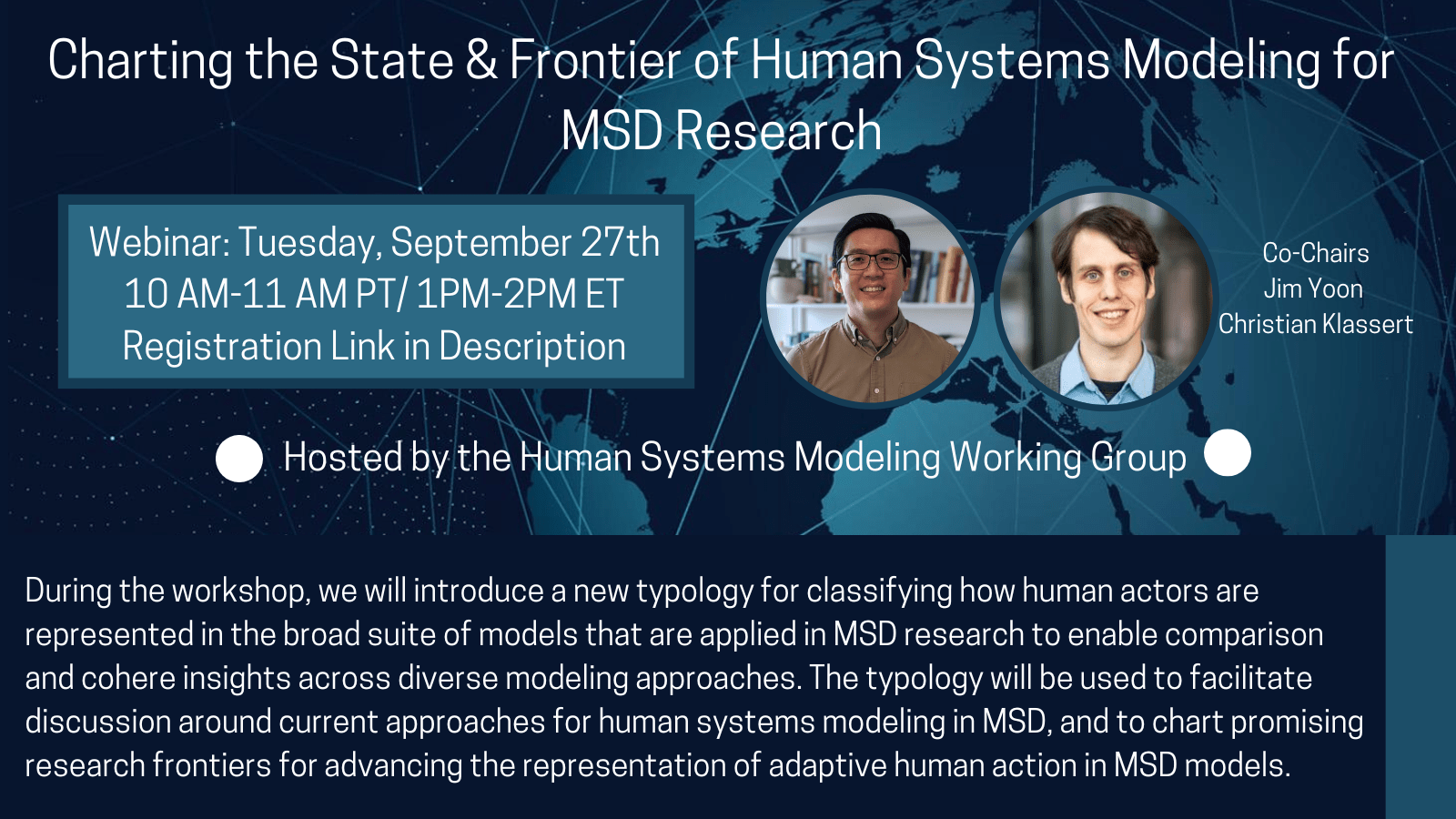 Charting the State & Frontier of Human Systems Modeling for MSD Research

Webinar: Tuesday, September 27th
10 AM-11 AM PT/ 1PM-2PM ET
Registration Link in Description

Co-Chairs
Jim Yoon
Christian Klassert

Hosted by the Human Systems Modeling Working Group

During the workshop, we will introduce a new typology for classifying how human actors are represented in the broad suite of models that are applied in MSD research to enable comparison and cohere insights across diverse modeling approaches. The typology will be used to facilitate discussion around current approaches for human systems modeling in MSD, and to chart promising research frontiers for advancing the representation of adaptive human action in MSD models.